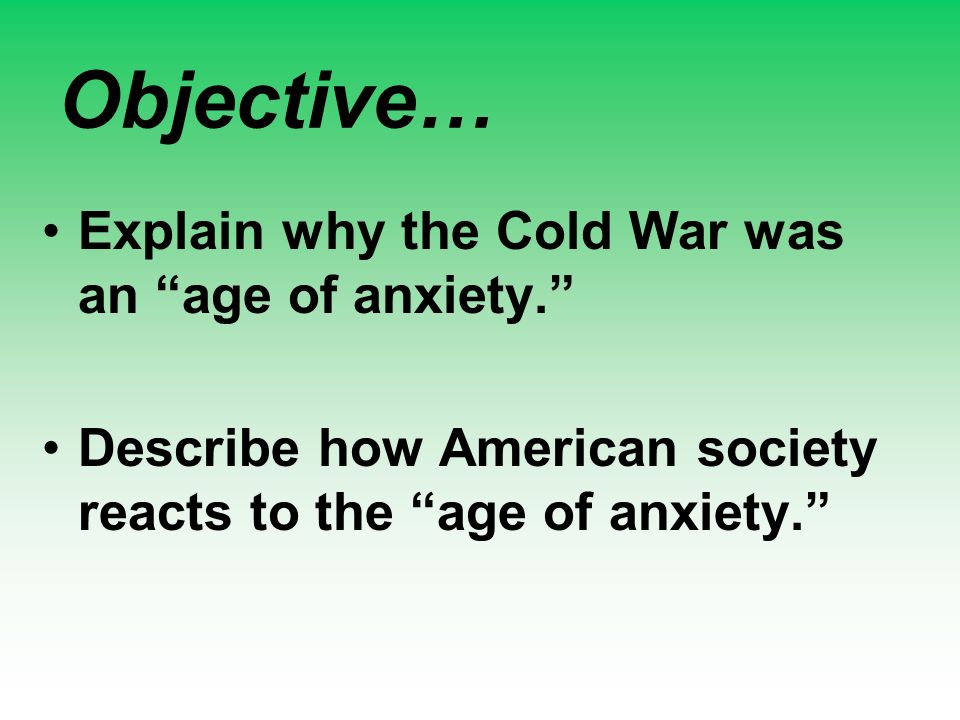 Objective…

• Explain why the Cold War was an “age of anxiety.”

• Describe how American society reacts to the “age of anxiety.”